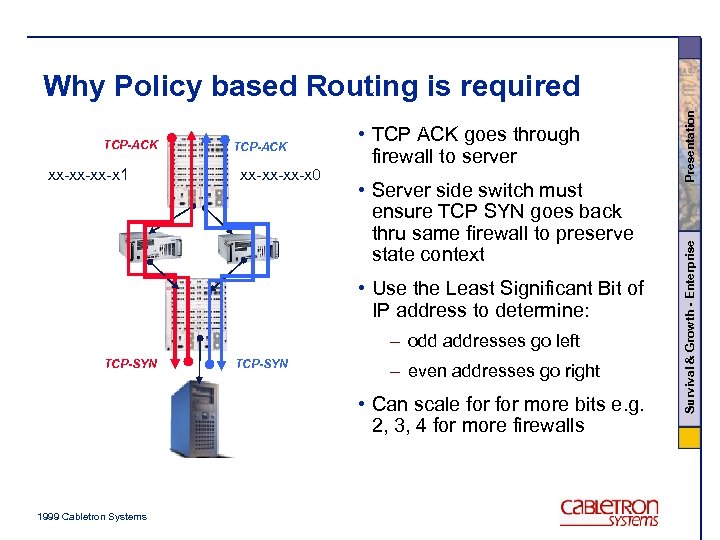 Why Policy based Routing is required

TCP-ACK
TCP-ACK
xx-xx-xx-x1
xx-xx-xx-x0
TCP-SYN
TCP-SYN

• TCP ACK goes through firewall to server

• Server side switch must ensure TCP SYN goes back thru same firewall to preserve state context

• Use the Least Significant Bit of IP address to determine:

– odd addresses go left

– even addresses go right

• Can scale for for more bits e.g. 2, 3, 4 for more firewalls

Presentation

Survival & Growth - Enterprise

1999 Cabletron Systems

CABLETRON SYSTEMS